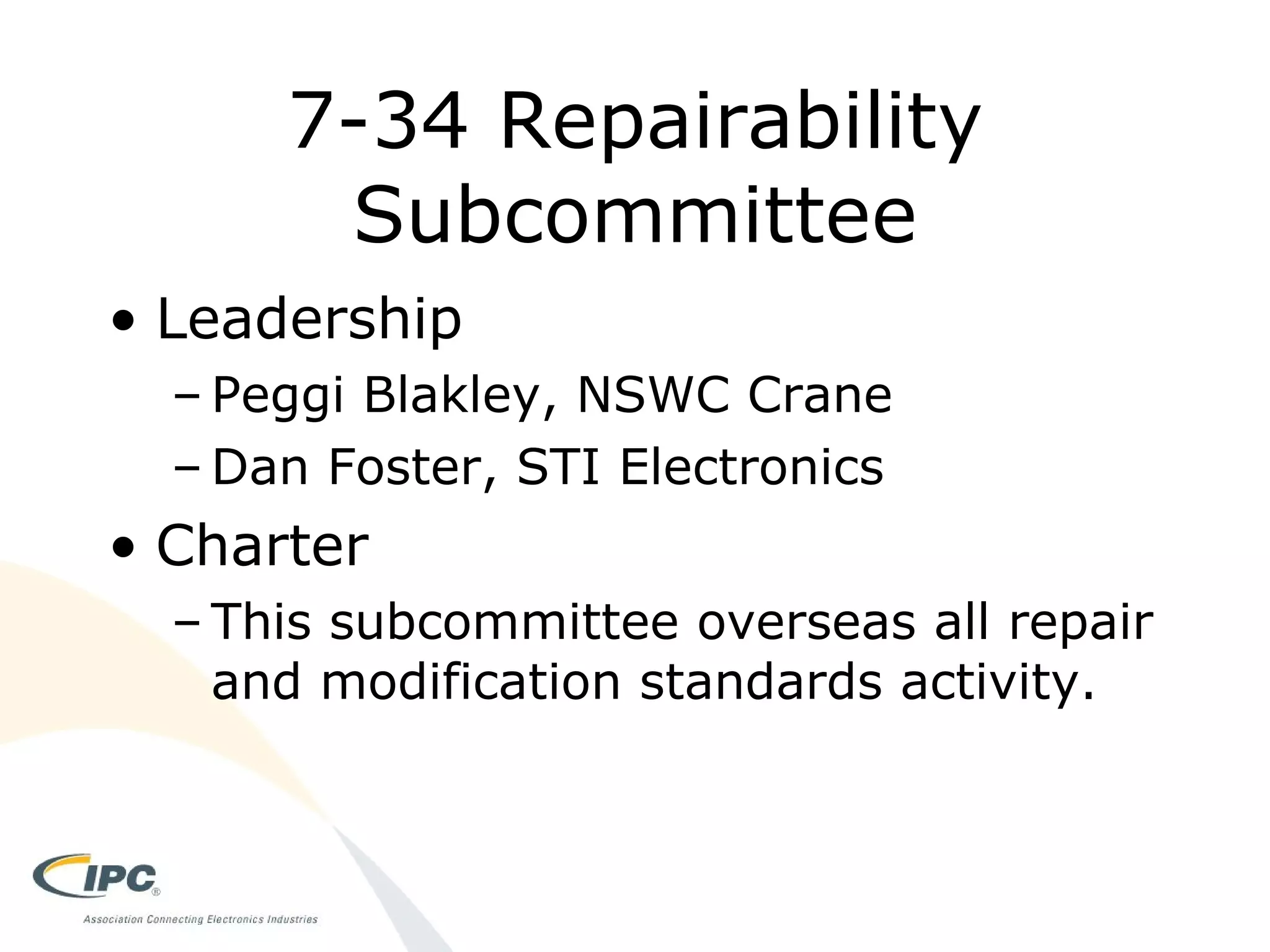 7-34 Repairability Subcommittee

• Leadership
– Peggi Blakley, NSWC Crane
– Dan Foster, STI Electronics

• Charter
– This subcommittee overseas all repair and modification standards activity.

IPC®
Association Connecting Electronics Industries